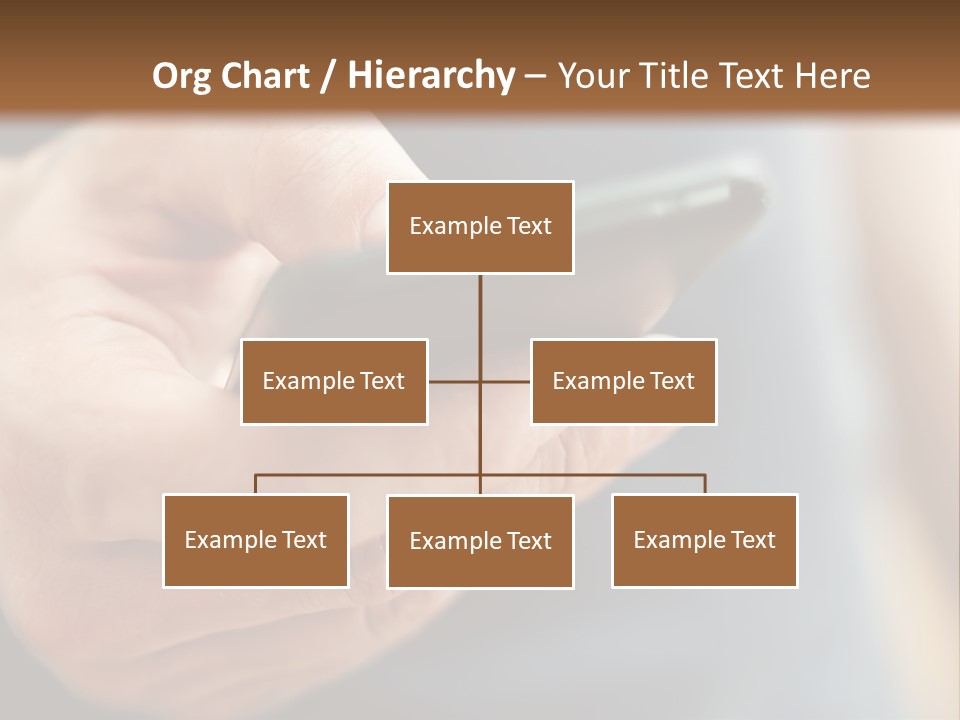 Org Chart / Hierarchy – Your Title Text Here

Example Text

Example Text

Example Text

Example Text

Example Text

Example Text